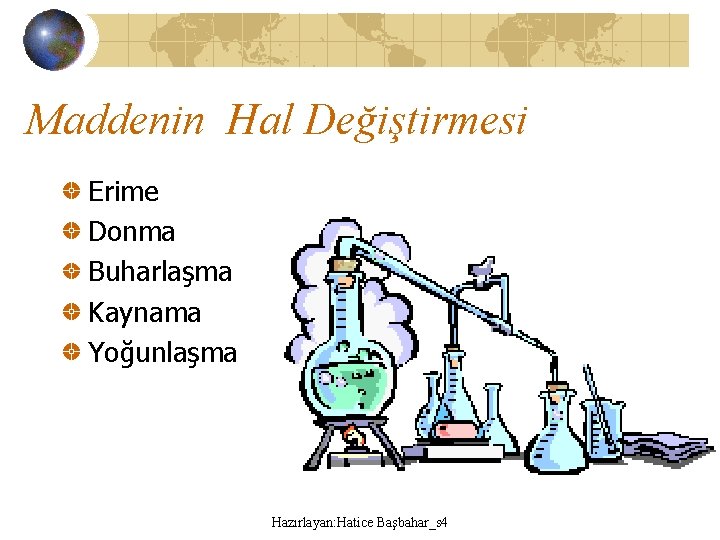 Maddenin Hal Değiştirmesi

Erime
Donma
Buharlaşma
Kaynama
Yoğunlaşma

Hazırlayan:Hatice Başbahar_s4